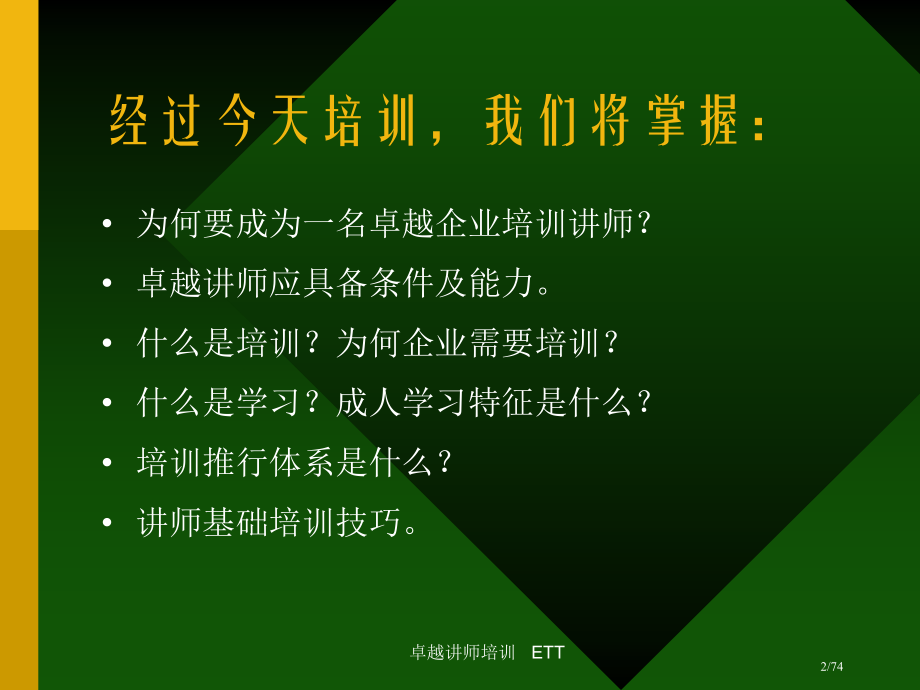 经过今天培训，我们将掌握：

• 为何要成为一名卓越企业培训讲师？
• 卓越讲师应具备条件及能力。
• 什么是培训？为何企业需要培训？
• 什么是学习？成人学习特征是什么？
• 培训推行体系是什么？
• 讲师基础培训技巧。

卓越讲师培训 ETT

2/74